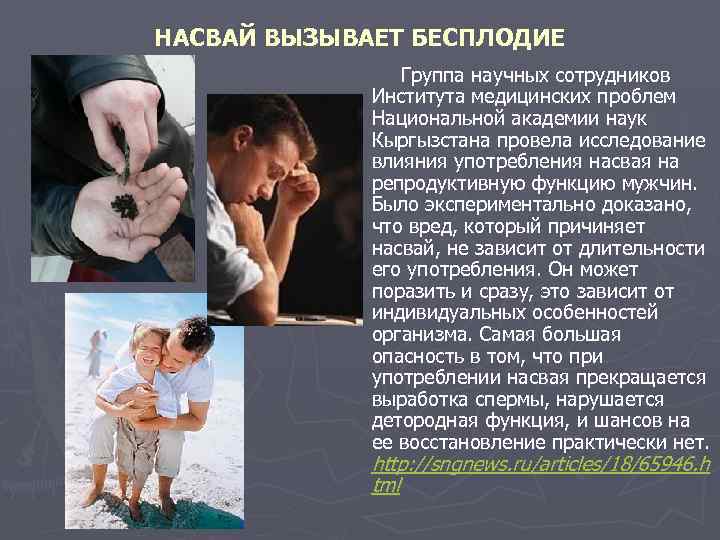 НАСВАЙ ВЫЗЫВАЕТ БЕСПЛОДИЕ

Группа научных сотрудников Института медицинских проблем Национальной академии наук Кыргызстана провела исследование влияния употребления насвая на репродуктивную функцию мужчин. Было экспериментально доказано, что вред, который причиняет насвай, не зависит от длительности его употребления. Он может поразить и сразу, это зависит от индивидуальных особенностей организма. Самая большая опасность в том, что при употреблении насвая прекращается выработка спермы, нарушается детородная функция, и шансов на ее восстановление практически нет. http://sngnews.ru/articles/18/65946.html